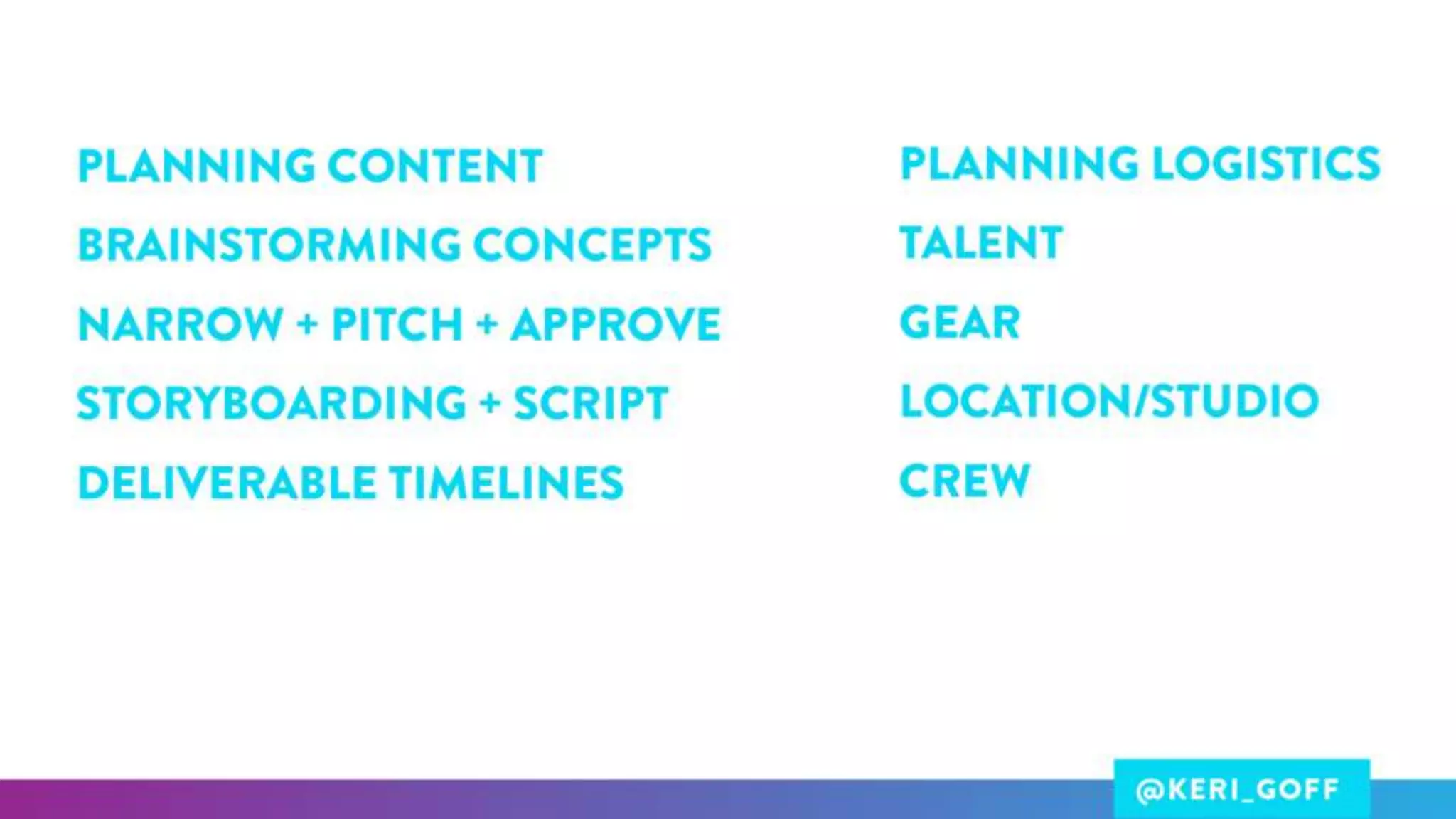 PLANNING CONTENT

BRAINSTORMING CONCEPTS

NARROW + PITCH + APPROVE

STORYBOARDING + SCRIPT

DELIVERABLE TIMELINES

PLANNING LOGISTICS

TALENT

GEAR

LOCATION/STUDIO

CREW

@KERI_GOFF